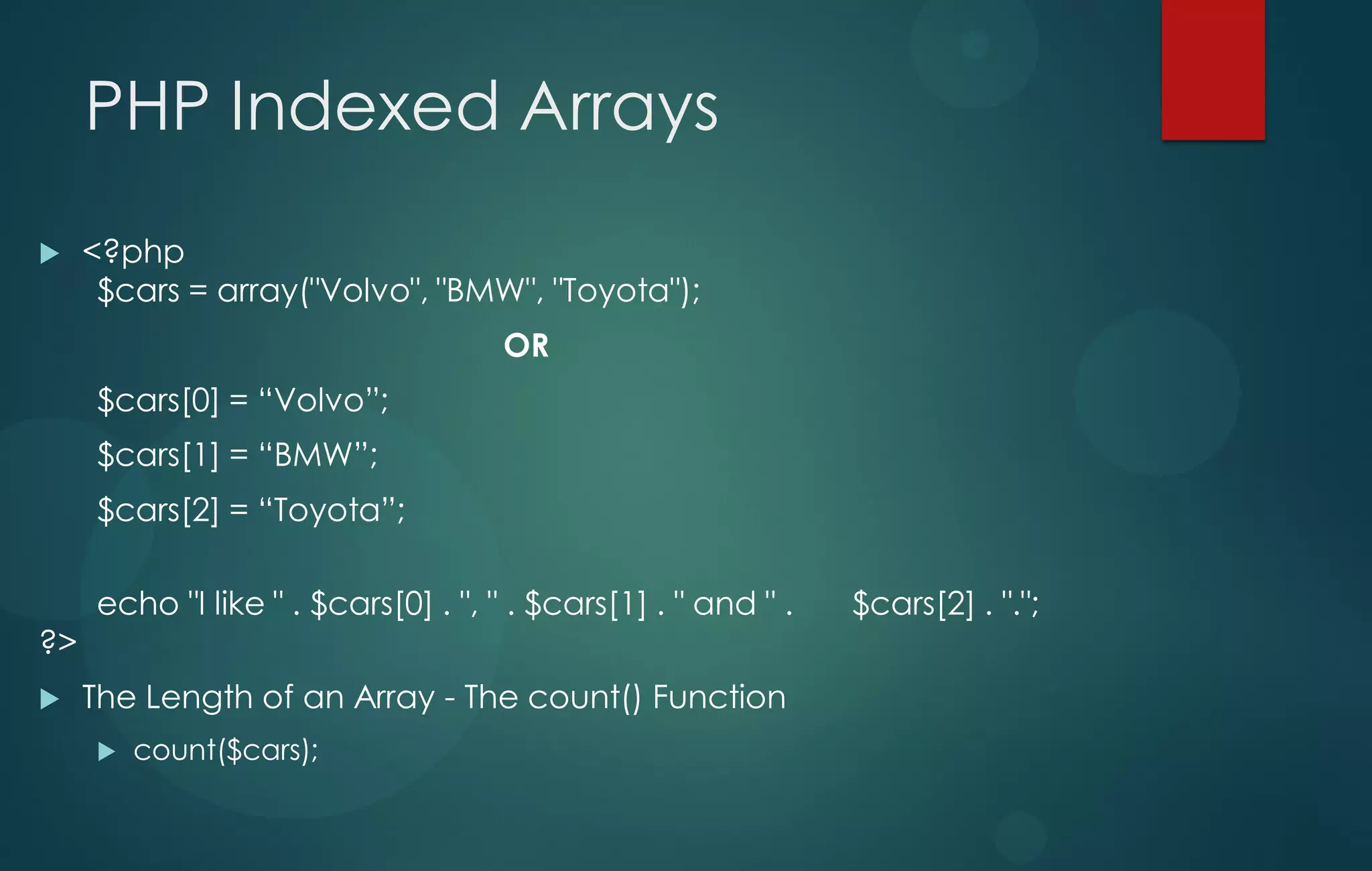 PHP Indexed Arrays

<?php
$cars = array("Volvo", "BMW", "Toyota");

OR

$cars[0] = “Volvo”;
$cars[1] = “BMW”;
$cars[2] = “Toyota”;

echo "I like " . $cars[0] . ", " . $cars[1] . " and " . $cars[2] . ".";
?>

The Length of an Array - The count() Function

count($cars);